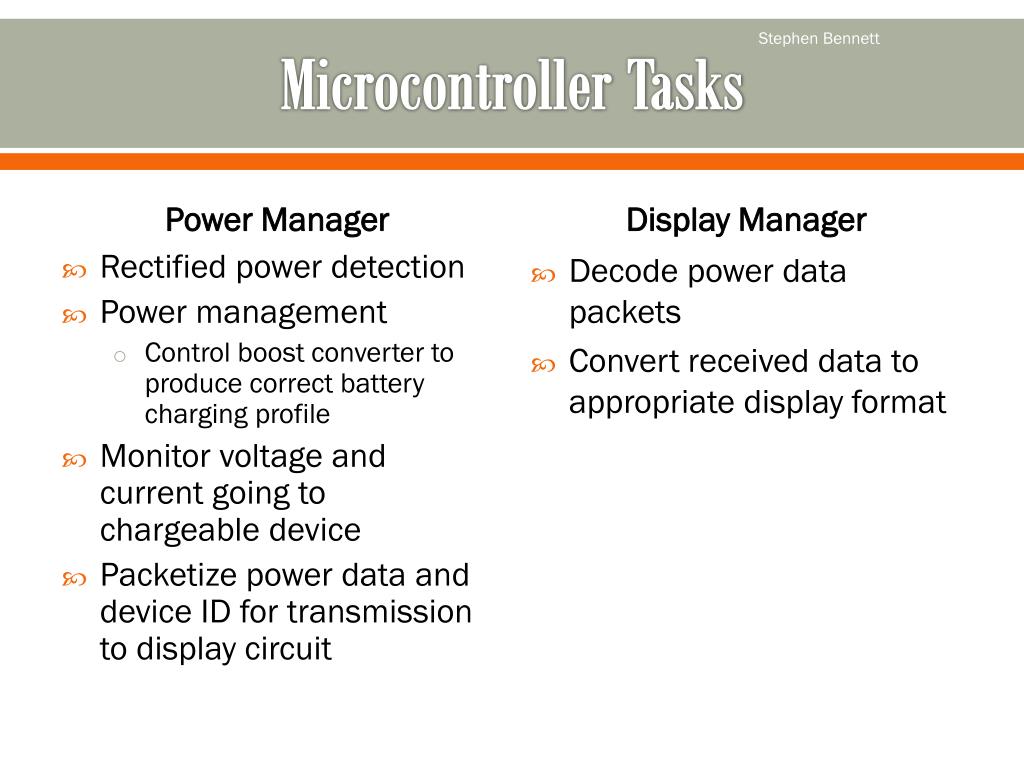 Stephen Bennett

Microcontroller Tasks

Power Manager

Rectified power detection

Power management

Control boost converter to produce correct battery charging profile

Monitor voltage and current going to chargeable device

Packetize power data and device ID for transmission to display circuit

Display Manager

Decode power data packets

Convert received data to appropriate display format